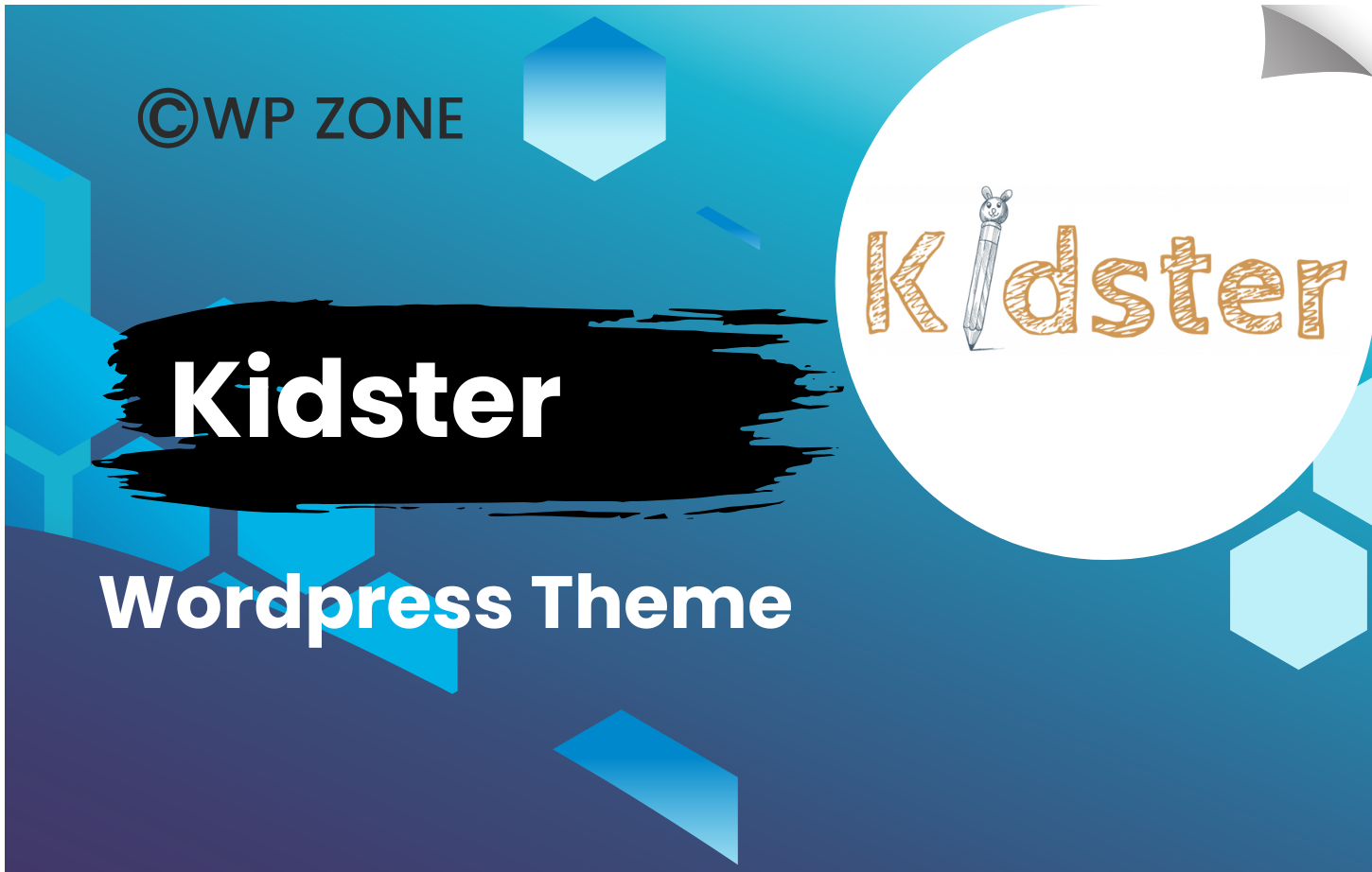 ©WP ZONE

Kidster

Wordpress Theme

Kidster